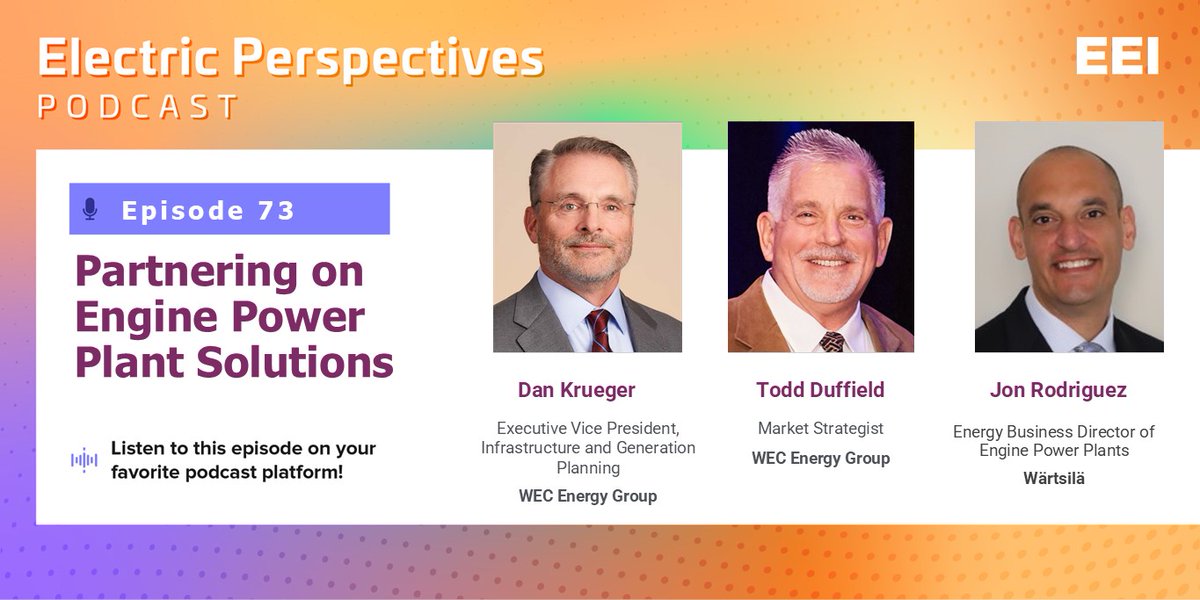 Electric Perspectives
PODCAST

EEI

Episode 73

Partnering on Engine Power Plant Solutions

Listen to this episode on your favorite podcast platform!

Dan Krueger

Executive Vice President, Infrastructure and Generation Planning

WEC Energy Group

Todd Duffield

Market Strategist

WEC Energy Group

Jon Rodriguez

Energy Business Director of Engine Power Plants

Wärtsilä